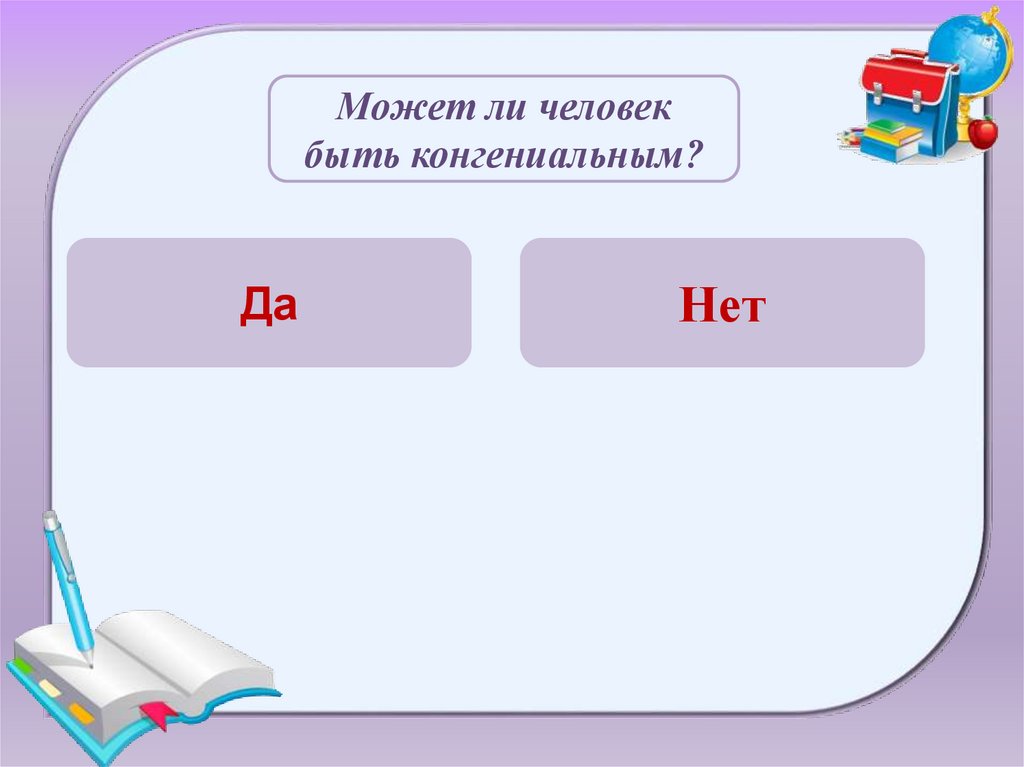 Может ли человек быть конгениальным?

Да

Нет